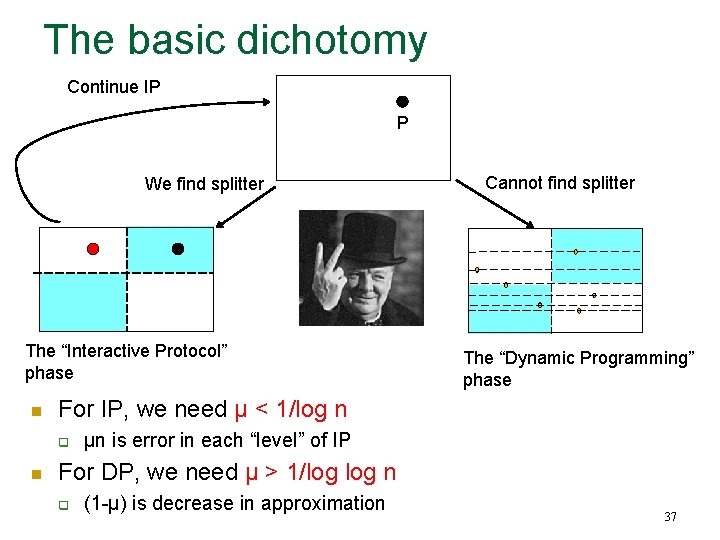 The basic dichotomy

Continue IP

P

We find splitter

Cannot find splitter

The “Interactive Protocol” phase

The “Dynamic Programming” phase

For IP, we need μ < 1/log n

μn is error in each “level” of IP

For DP, we need μ > 1/log log n

(1-μ) is decrease in approximation

37